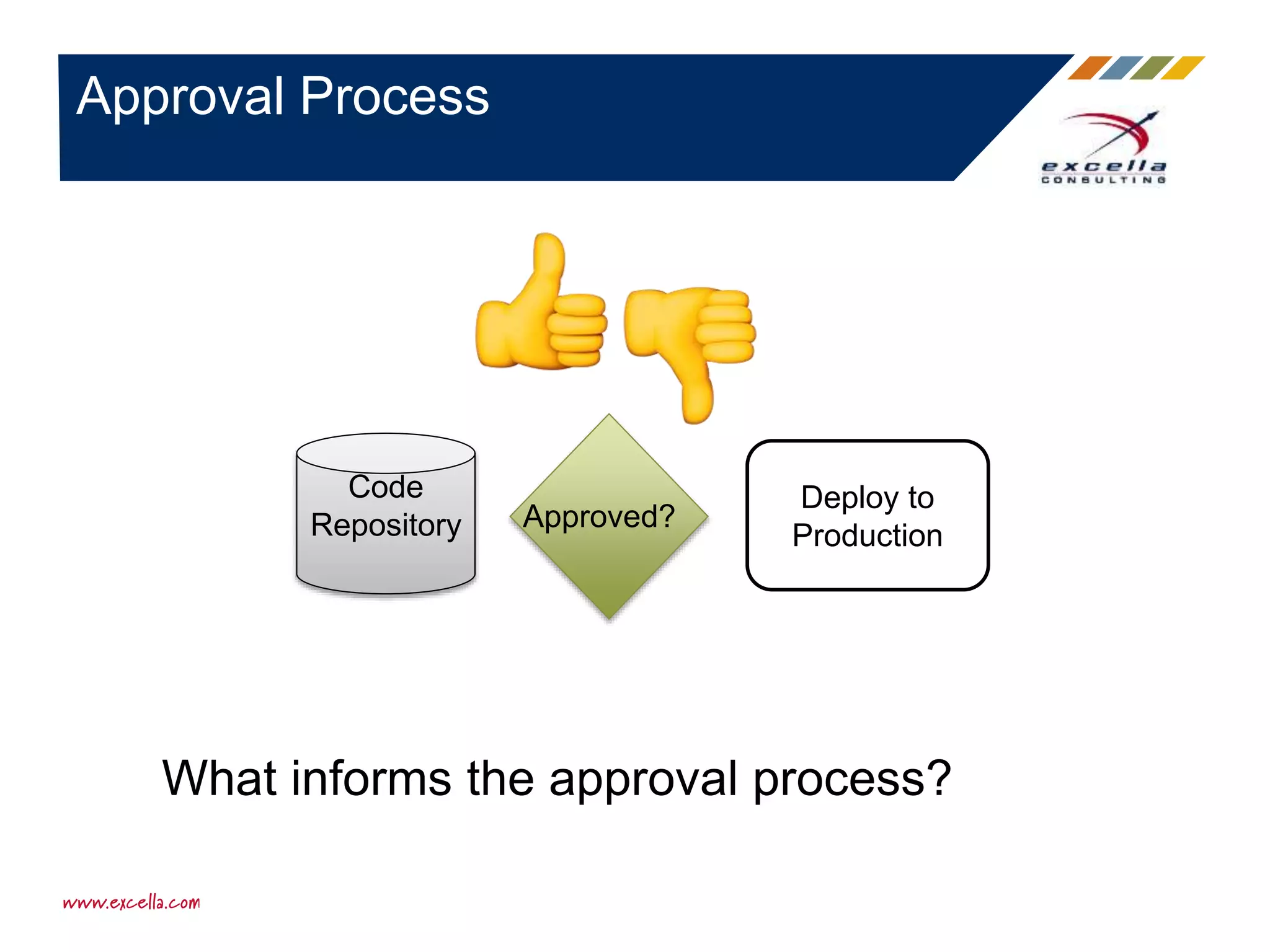 Approval Process

excella
CONSULTING

Code Repository

Approved?

Deploy to Production

What informs the approval process?

www.excella.com